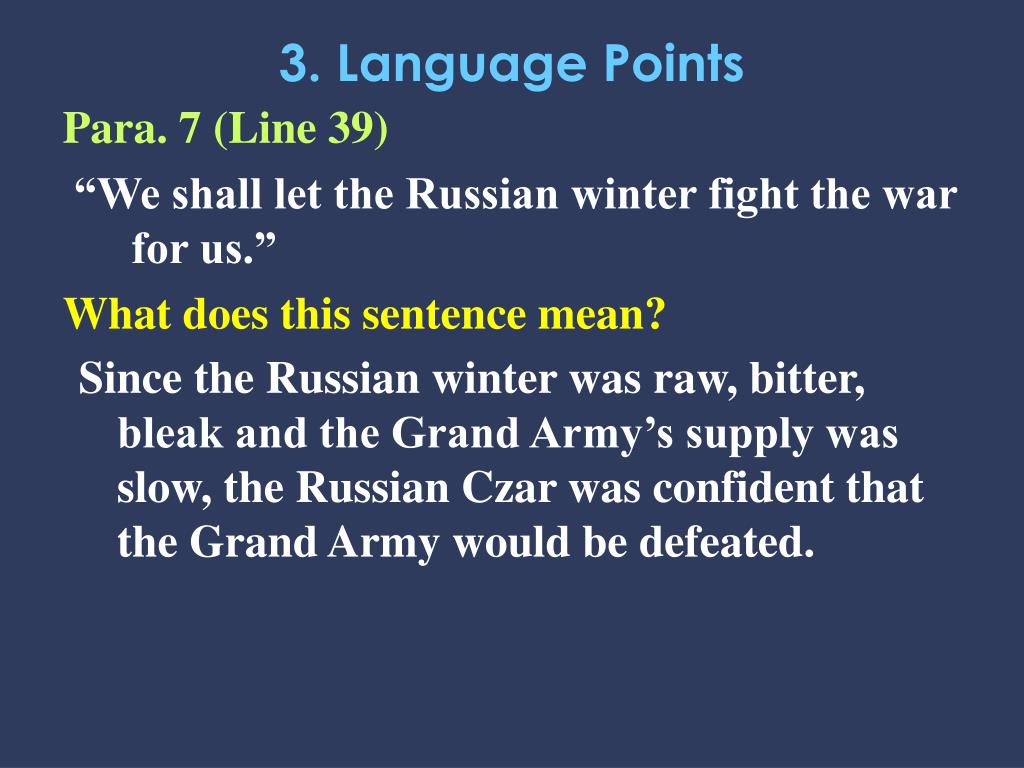 3. Language Points

Para. 7 (Line 39)

“We shall let the Russian winter fight the war for us.”

What does this sentence mean?

Since the Russian winter was raw, bitter, bleak and the Grand Army’s supply was slow, the Russian Czar was confident that the Grand Army would be defeated.